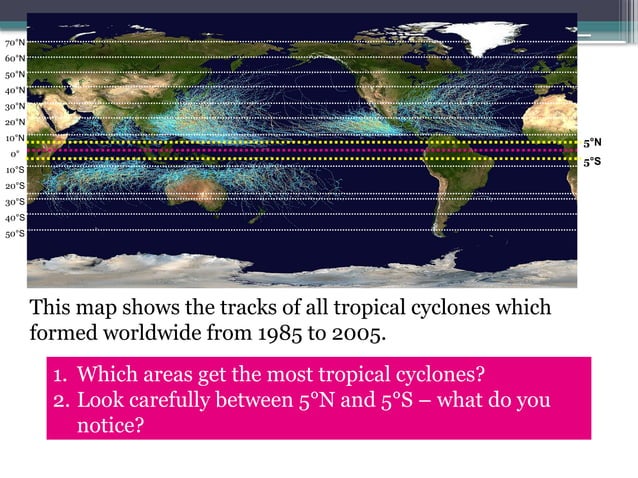 70°N
60°N
50°N
40°N
30°N
20°N
10°N
0°
10°S
20°S
30°S
40°S
50°S

5°N
5°S

This map shows the tracks of all tropical cyclones which formed worldwide from 1985 to 2005.

1. Which areas get the most tropical cyclones?
2. Look carefully between 5°N and 5°S – what do you notice?